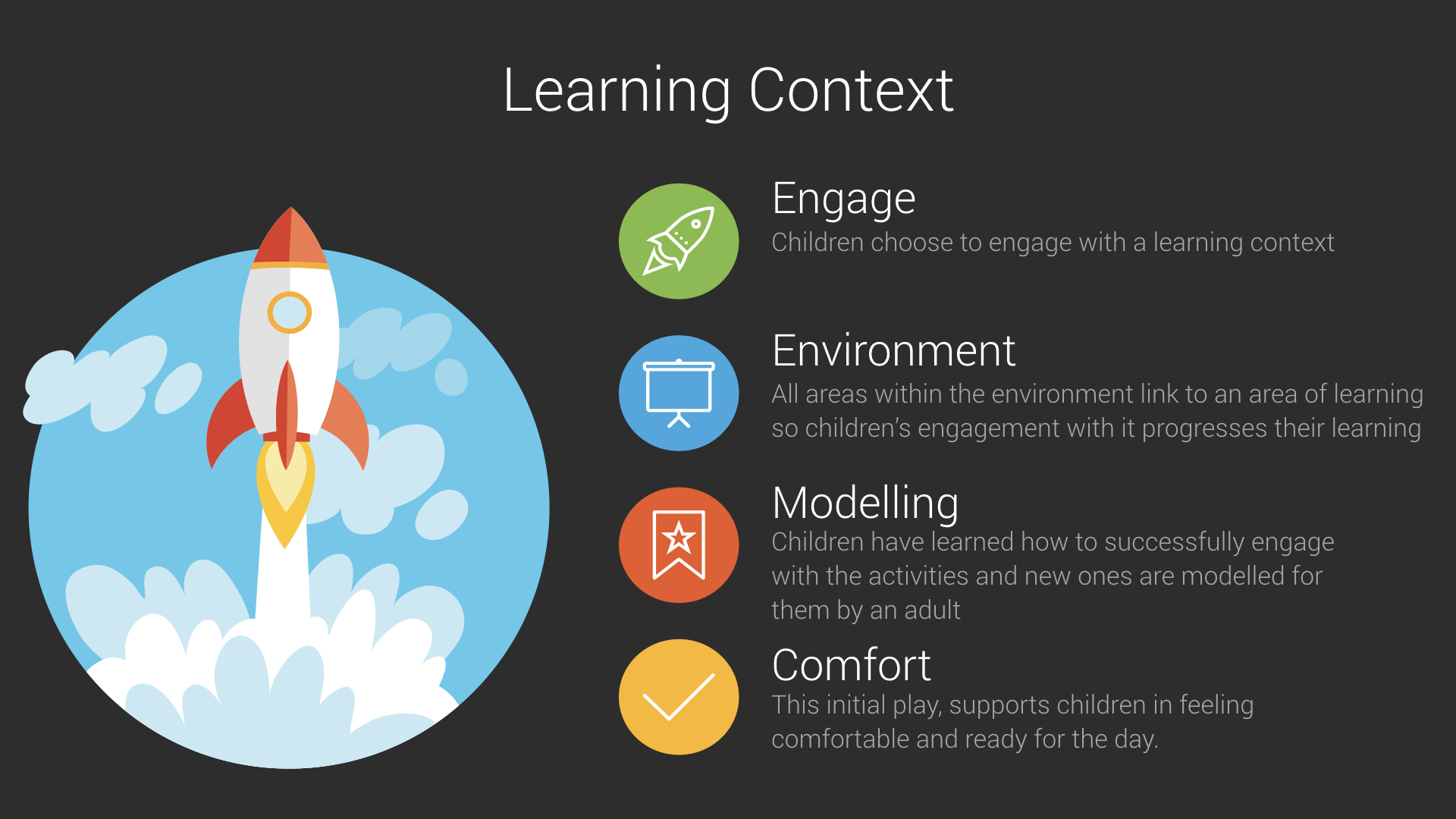 Learning Context

Engage
Children choose to engage with a learning context

Environment
All areas within the environment link to an area of learning so children's engagement with it progresses their learning

Modelling
Children have learned how to successfully engage with the activities and new ones are modelled for them by an adult

Comfort
This initial play, supports children in feeling comfortable and ready for the day.